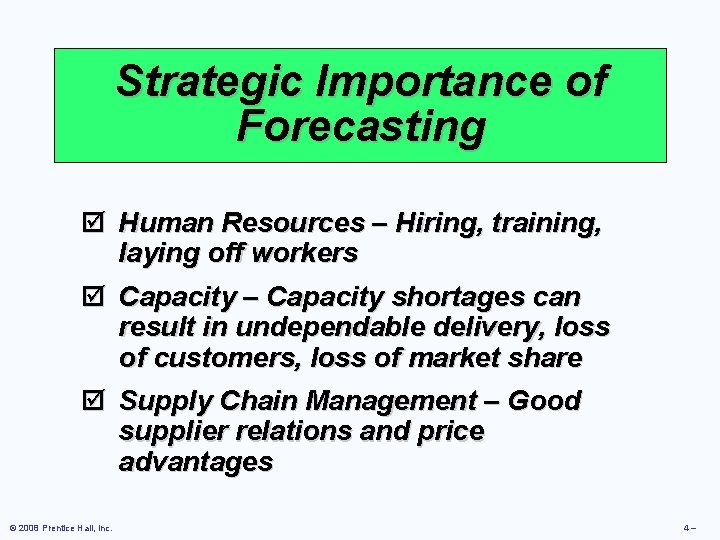 Strategic Importance of Forecasting

☑ Human Resources – Hiring, training, laying off workers

☑ Capacity – Capacity shortages can result in undependable delivery, loss of customers, loss of market share

☑ Supply Chain Management – Good supplier relations and price advantages

© 2008 Prentice Hall, Inc.

4 –